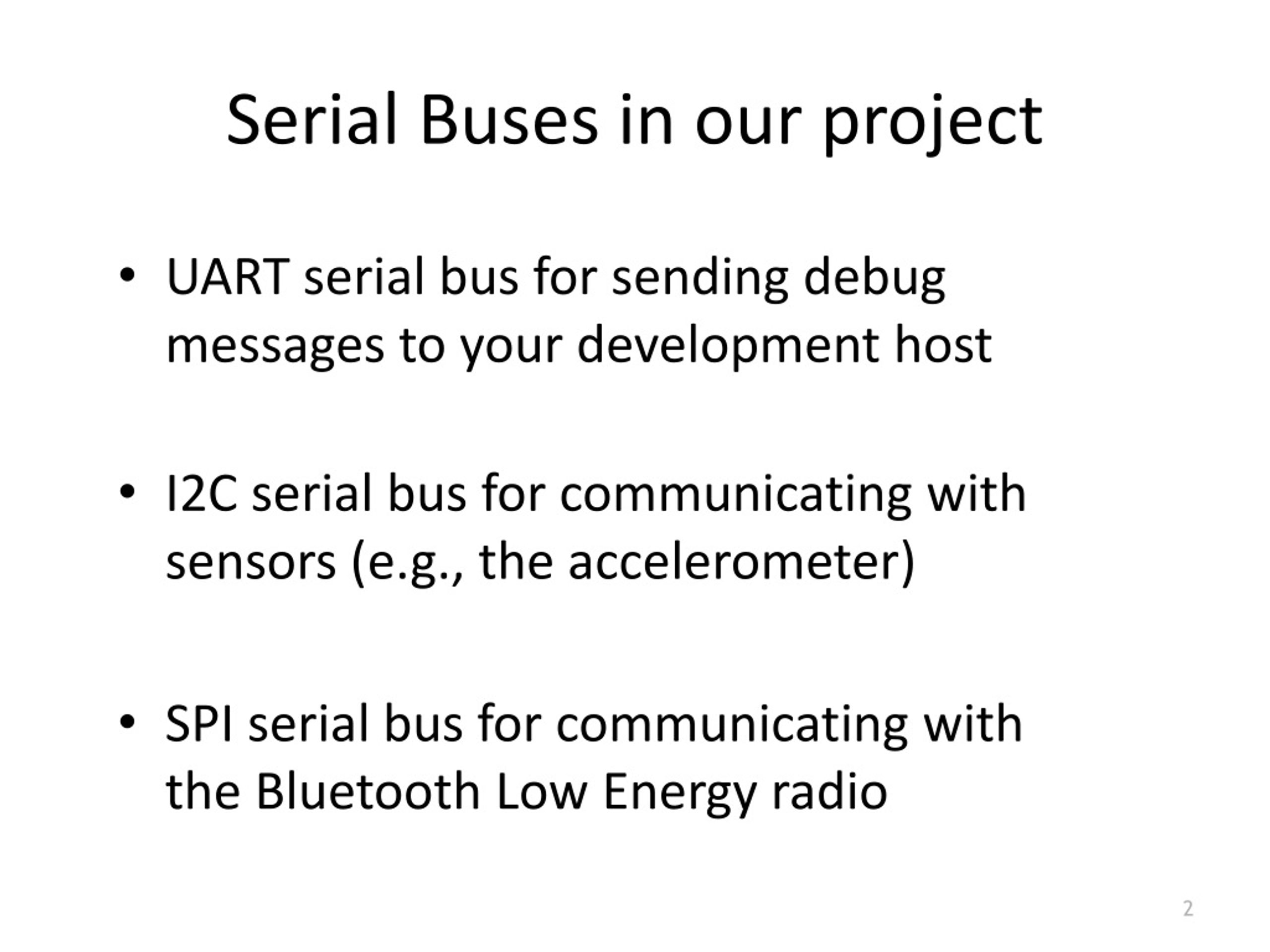 Serial Buses in our project

• UART serial bus for sending debug messages to your development host

• I2C serial bus for communicating with sensors (e.g., the accelerometer)

• SPI serial bus for communicating with the Bluetooth Low Energy radio

2